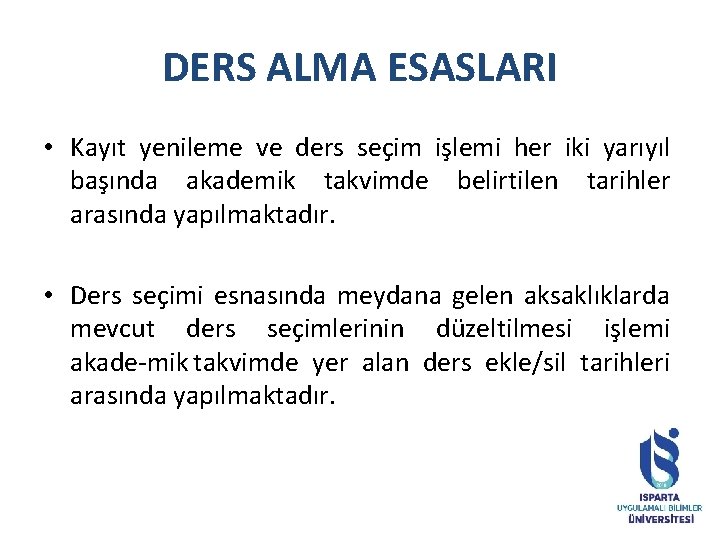 DERS ALMA ESASLARI

• Kayıt yenileme ve ders seçim işlemi her iki yarıyıl başında akademik takvimde belirtilen tarihler arasında yapılmaktadır.

• Ders seçimi esnasında meydana gelen aksaklıklarda mevcut ders seçimlerinin düzeltilmesi işlemi akade-mik takvimde yer alan ders ekle/sil tarihleri arasında yapılmaktadır.

ISPARTA
UYGULAMALI BİLİMLER
ÜNİVERSİTESİ